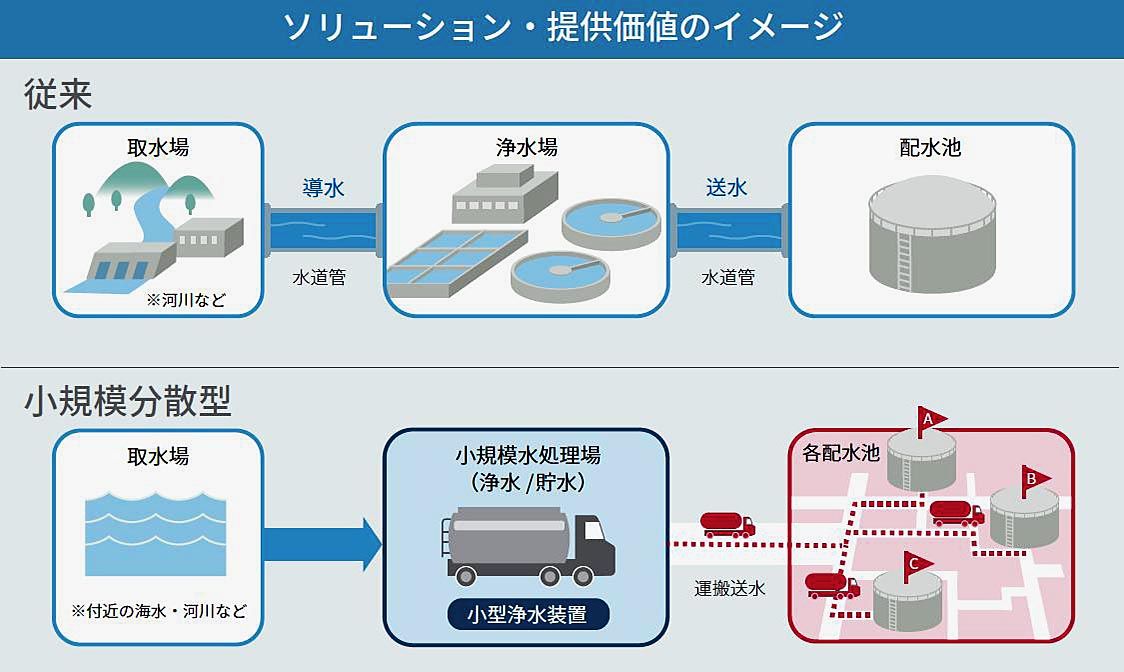 ソリューション・提供価値のイメージ

従来

取水場

※河川など

導水

水道管

浄水場

送水

水道管

配水池

小規模分散型

取水場

※付近の海水・河川など

小規模水処理場
（浄水 /貯水）

小型浄水装置

運搬送水

各配水池

A

B

C